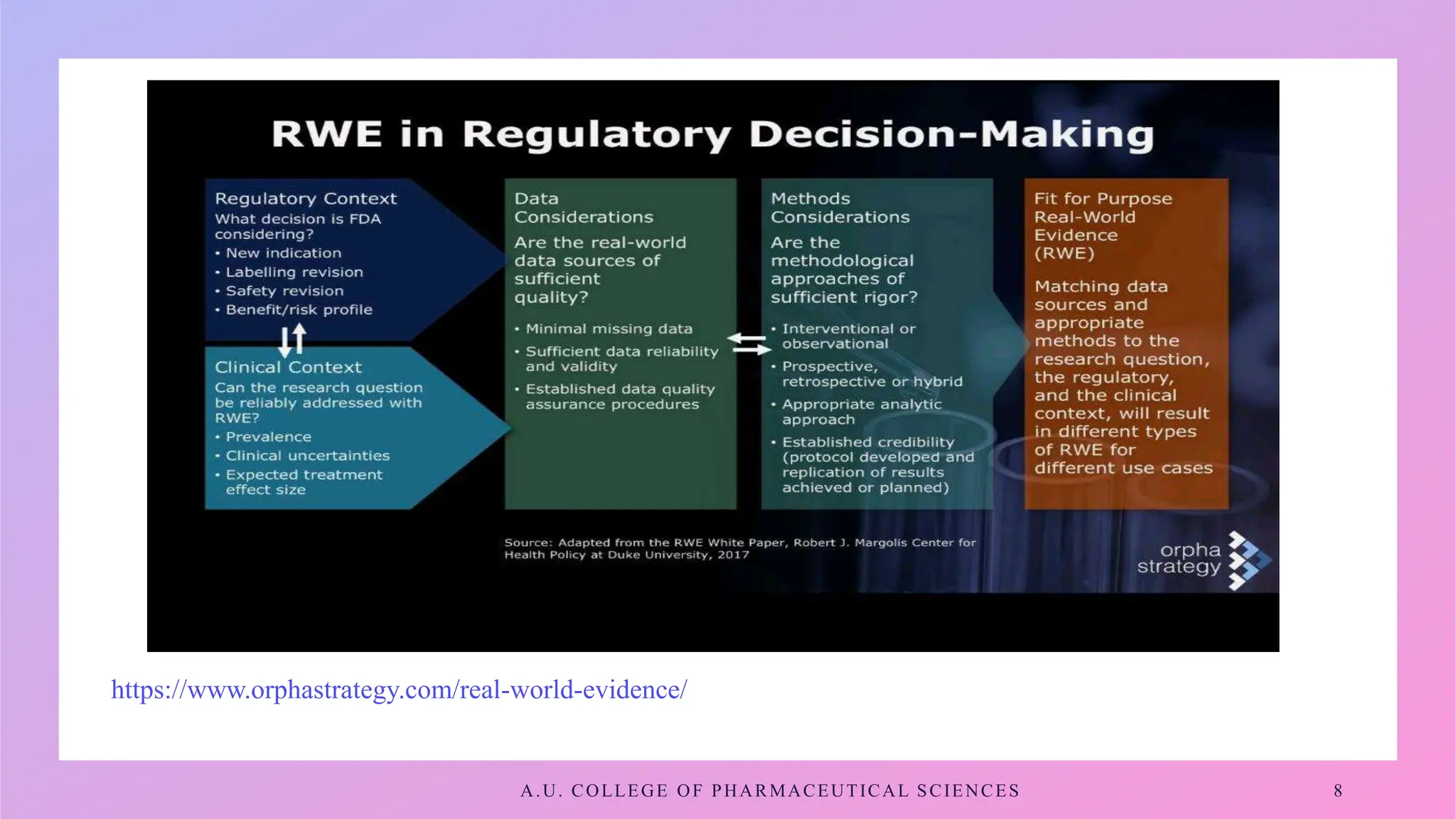 RWE in Regulatory Decision-Making

Regulatory Context
What decision is FDA considering?
• New indication
• Labelling revision
• Safety revision
• Benefit/risk profile

Clinical Context
Can the research question be reliably addressed with RWE?
• Prevalence
• Clinical uncertainties
• Expected treatment effect size

Data Considerations
Are the real-world data sources of sufficient quality?
• Minimal missing data
• Sufficient data reliability and validity
• Established data quality assurance procedures

Methods Considerations
Are the methodological approaches of sufficient rigor?
• Interventional or observational
• Prospective, retrospective or hybrid
• Appropriate analytic approach
• Established credibility (protocol developed and replication of results achieved or planned)

Fit for Purpose Real-World Evidence (RWE)
Matching data sources and appropriate methods to the research question, the regulatory, and the clinical context, will result in different types of RWE for different use cases

Source: Adapted from the RWE White Paper, Robert J. Margolis Center for Health Policy at Duke University, 2017

orpha strategy

https://www.orphastrategy.com/real-world-evidence/

A.U. COLLEGE OF PHARMACEUTICAL SCIENCES

8